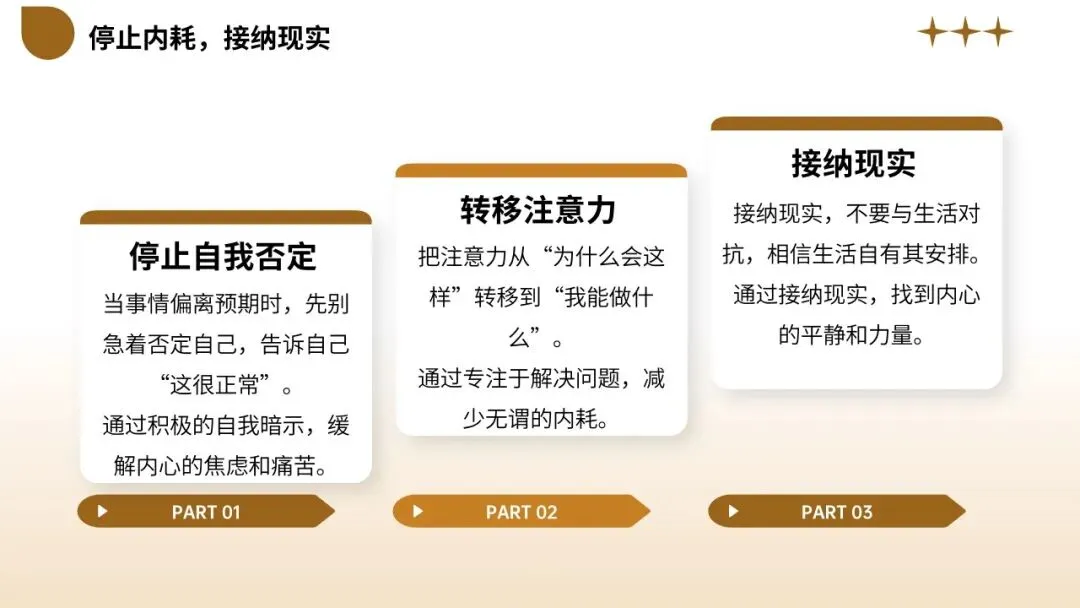 停止内耗，接纳现实

停止自我否定

当事情偏离预期时，先别急着否定自己，告诉自己“这很正常”。

通过积极的自我暗示，缓解内心的焦虑和痛苦。

PART 01

转移注意力

把注意力从“为什么会这样”转移到“我能做什么”。

通过专注于解决问题，减少无谓的内耗。

PART 02

接纳现实

接纳现实，不要与生活对抗，相信生活自有其安排。

通过接纳现实，找到内心的平静和力量。

PART 03